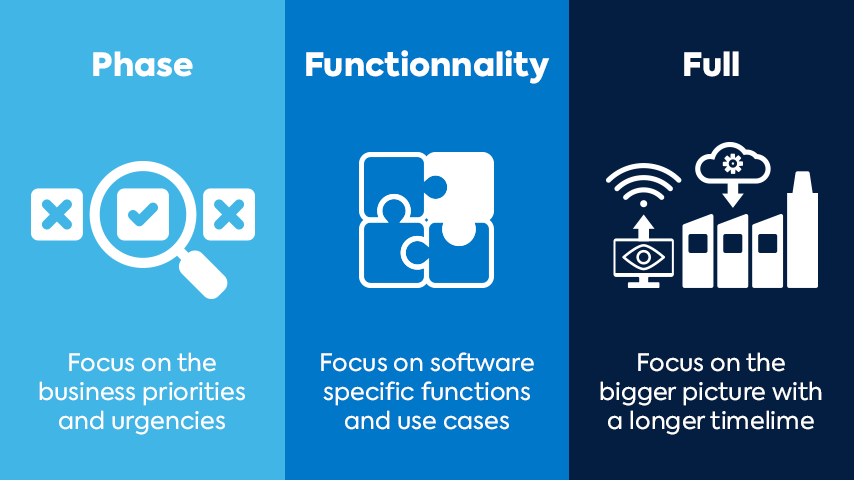 Phase

Focus on the business priorities and urgencies

Functionnality

Focus on software specific functions and use cases

Full

Focus on the bigger picture with a longer timelime